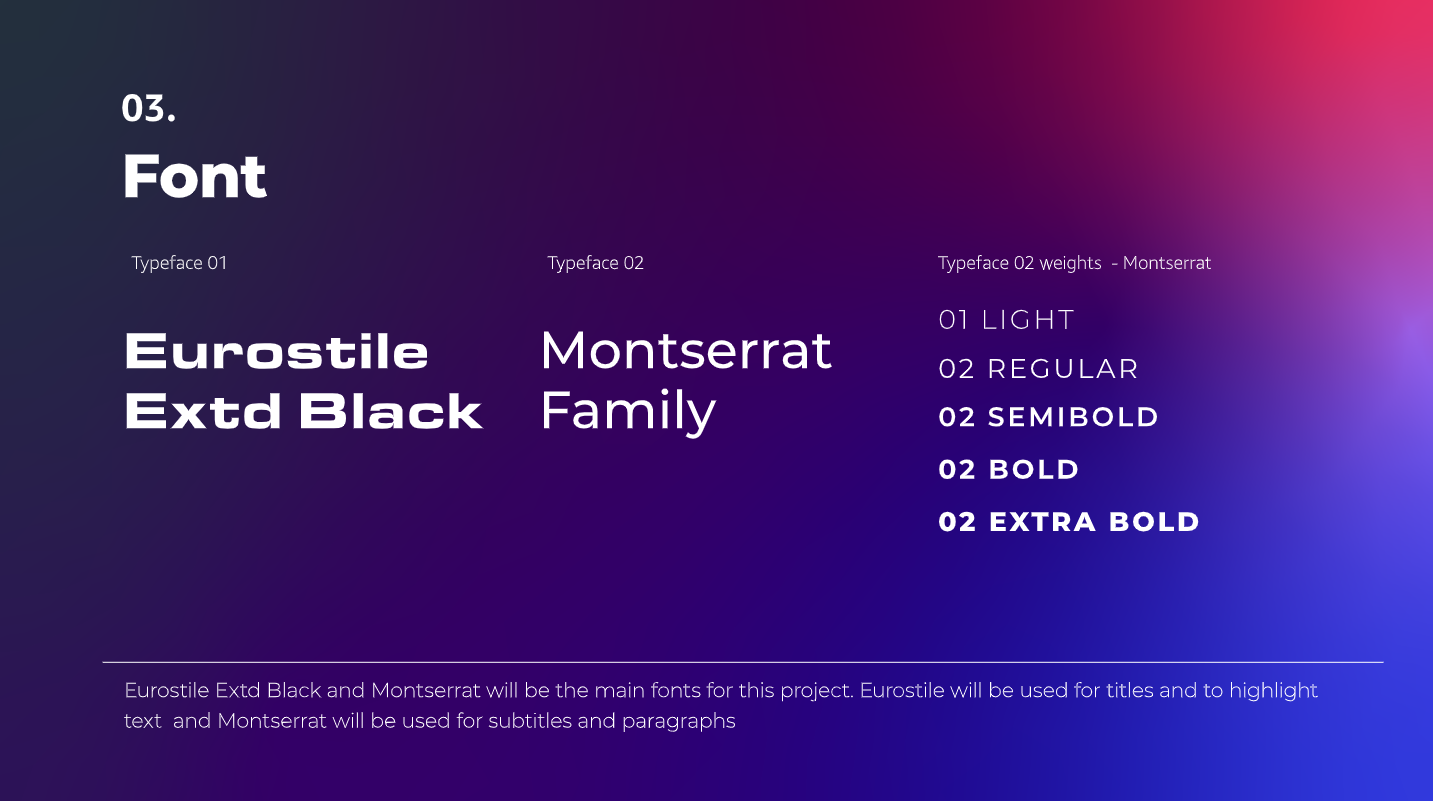 03.

Font

Typeface 01

Eurostile Extd Black

Typeface 02

Montserrat Family

Typeface 02 weights - Montserrat

01 LIGHT

02 REGULAR

02 SEMIBOLD

02 BOLD

02 EXTRA BOLD

Eurostile Extd Black and Montserrat will be the main fonts for this project. Eurostile will be used for titles and to highlight text and Montserrat will be used for subtitles and paragraphs